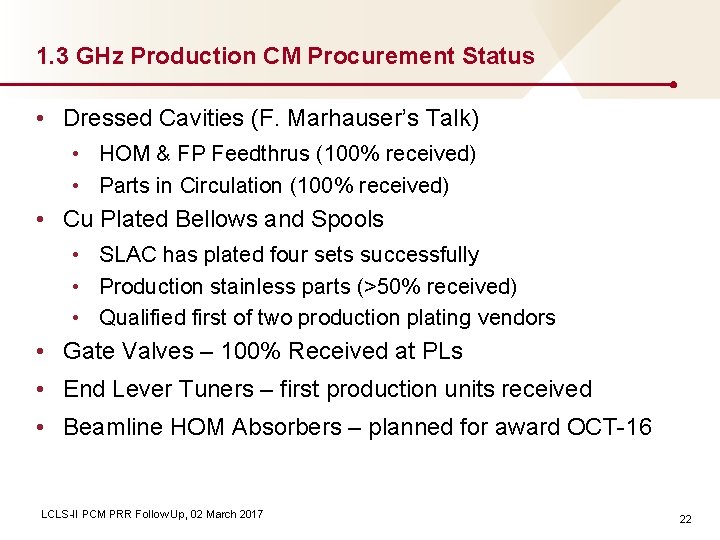 1.3 GHz Production CM Procurement Status

• Dressed Cavities (F. Marhauser's Talk)
  • HOM & FP Feedthrus (100% received)
  • Parts in Circulation (100% received)
• Cu Plated Bellows and Spools
  • SLAC has plated four sets successfully
  • Production stainless parts (>50% received)
  • Qualified first of two production plating vendors
• Gate Valves – 100% Received at PLs
• End Lever Tuners – first production units received
• Beamline HOM Absorbers – planned for award OCT-16

LCLS-II PCM PRR FollowUp, 02 March 2017

22